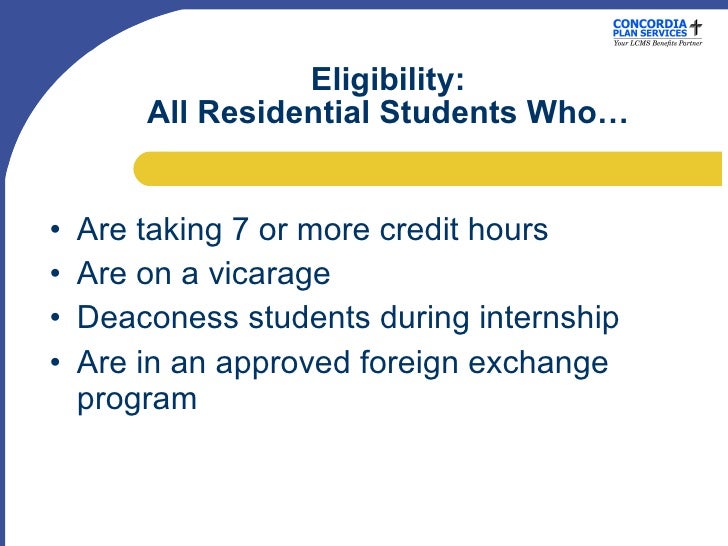 CONCORDIA PLAN SERVICES
Your LCMS Benefits Partner

Eligibility:
All Residential Students Who…

• Are taking 7 or more credit hours
• Are on a vicarage
• Deaconess students during internship
• Are in an approved foreign exchange program